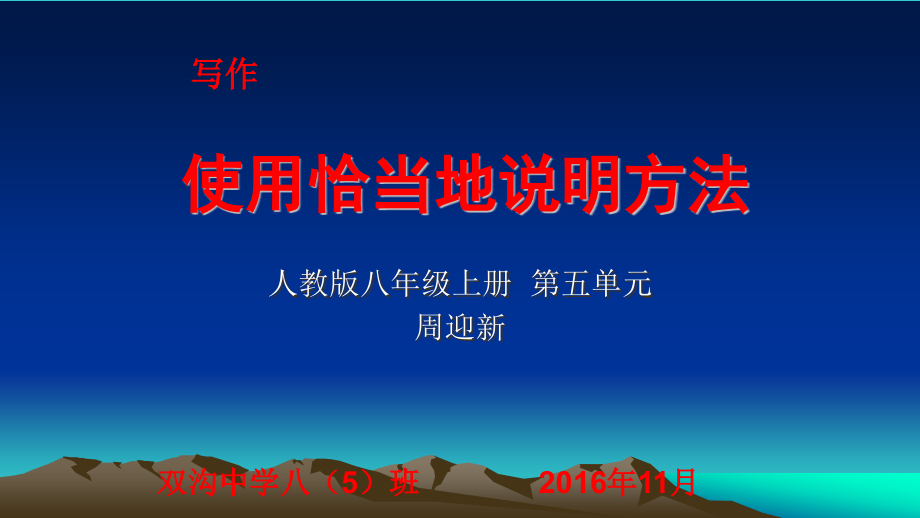 写作

使用恰当地说明方法

人教版八年级上册 第五单元
周迎新

双沟中学八（5）班 2016年11月